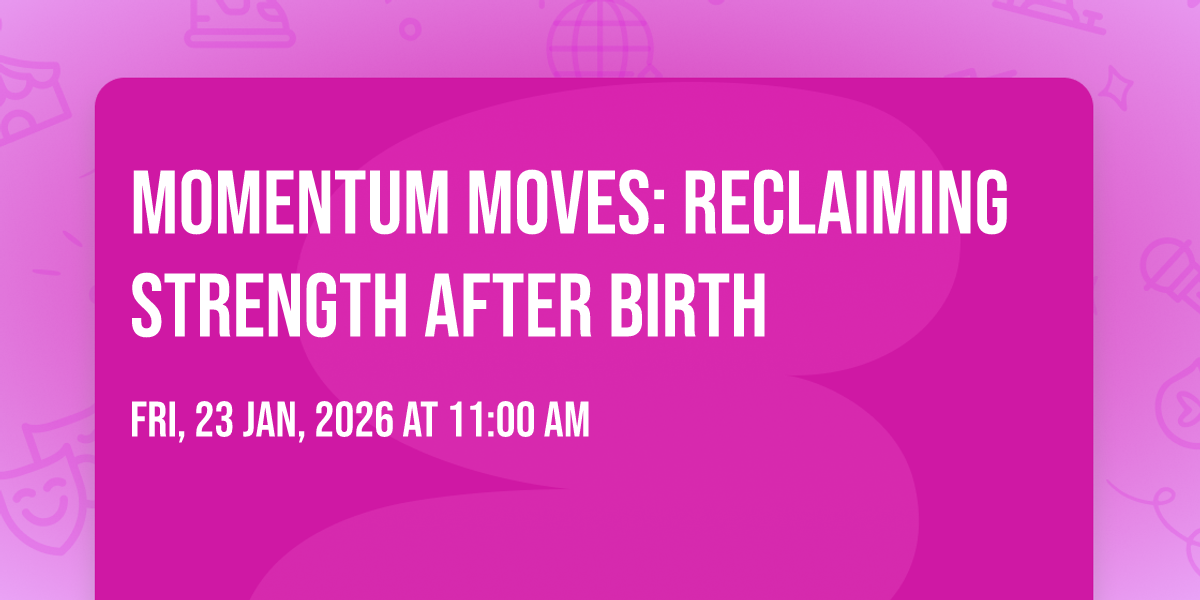 MOMENTUM MOVES: RECLAIMING STRENGTH AFTER BIRTH

FRI, 23 JAN, 2026 AT 11:00 AM